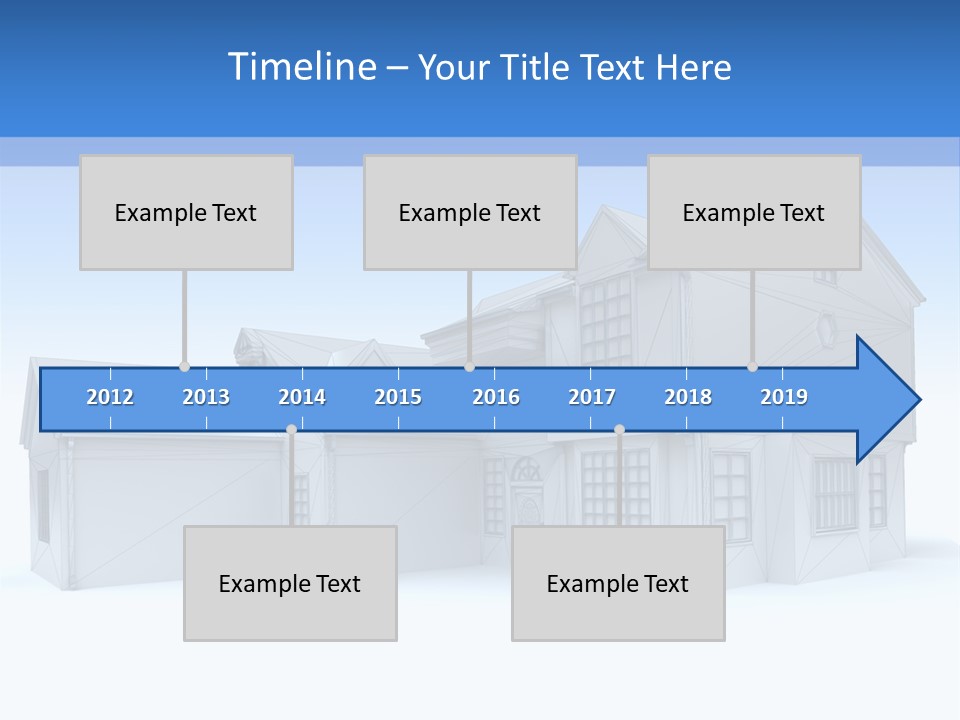 Timeline – Your Title Text Here

Example Text

Example Text

Example Text

2012 2013 2014 2015 2016 2017 2018 2019

Example Text

Example Text